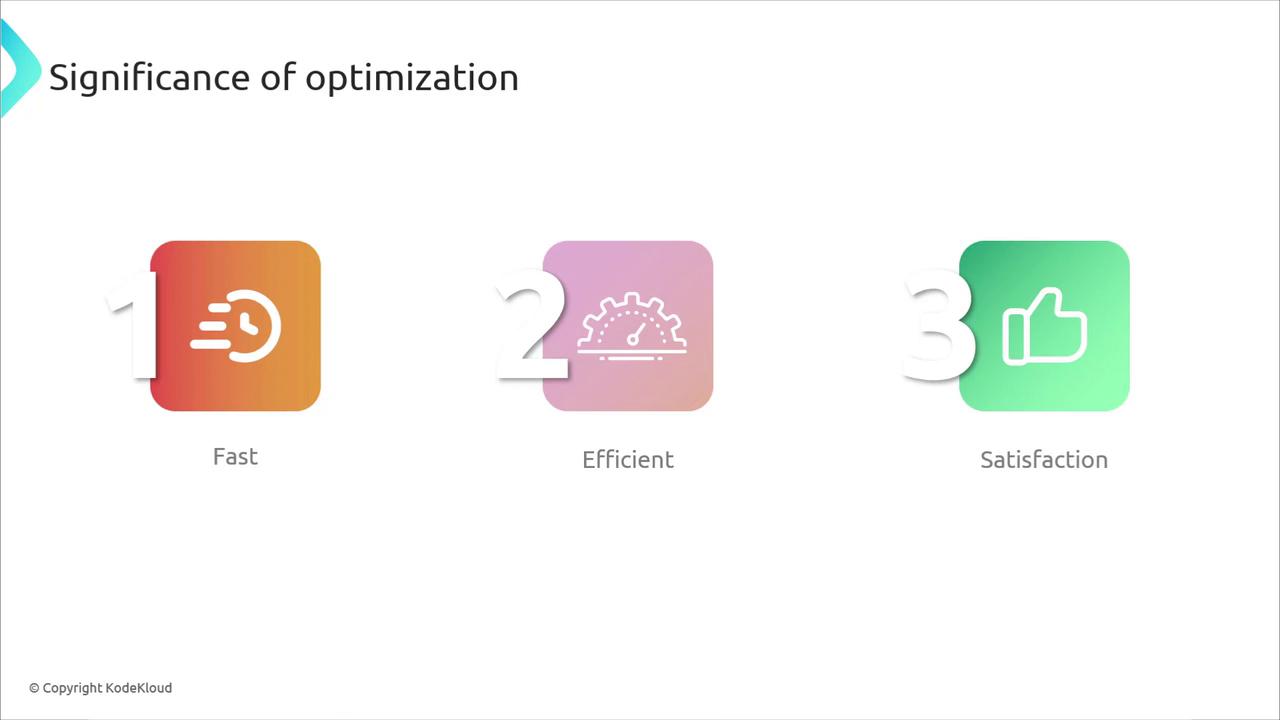 Significance of optimization

1

Fast

2

Efficient

3

Satisfaction

© Copyright KodeKloud